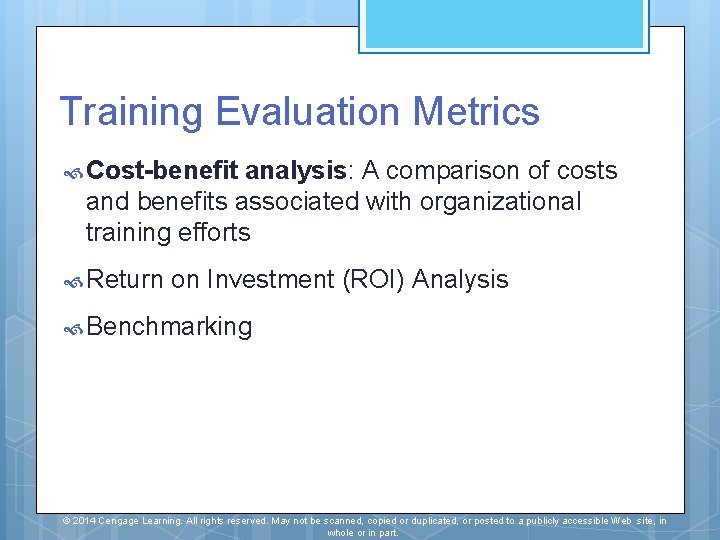 Training Evaluation Metrics

Cost-benefit analysis: A comparison of costs and benefits associated with organizational training efforts

Return on Investment (ROI) Analysis

Benchmarking

© 2014 Cengage Learning. All rights reserved. May not be scanned, copied or duplicated, or posted to a publicly accessible Web site, in whole or in part.